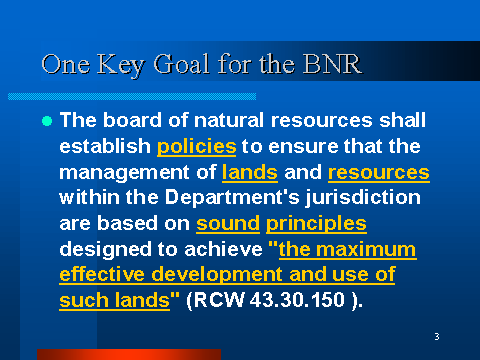 One Key Goal for the BNR

The board of natural resources shall establish policies to ensure that the management of lands and resources within the Department's jurisdiction are based on sound principles designed to achieve "the maximum effective development and use of such lands" (RCW 43.30.150 ).

3